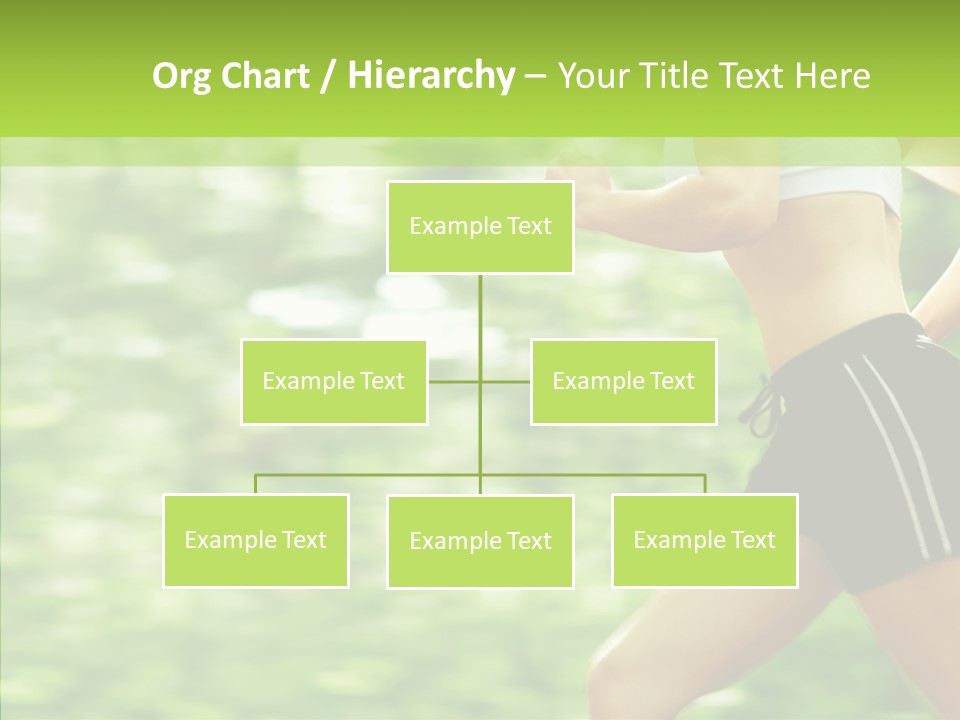 Org Chart / Hierarchy – Your Title Text Here

Example Text

Example Text

Example Text

Example Text

Example Text

Example Text